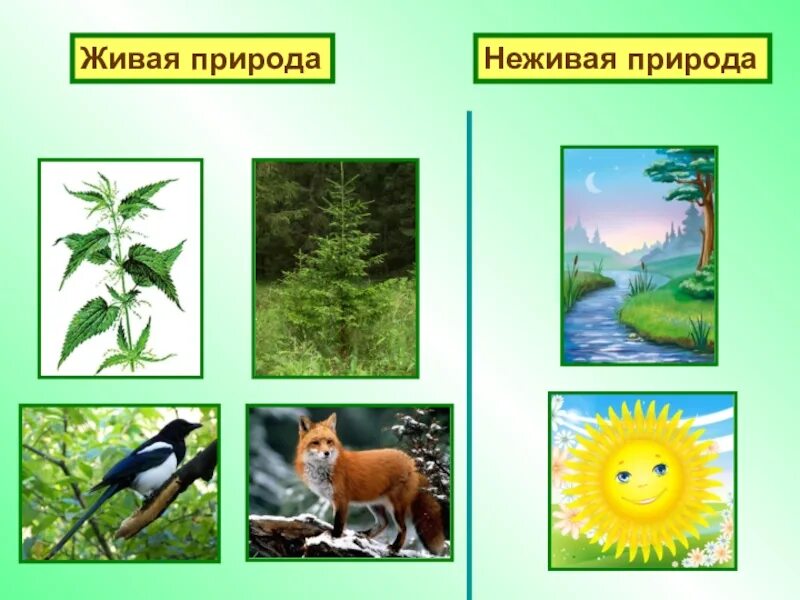 Живая природа

Неживая природа